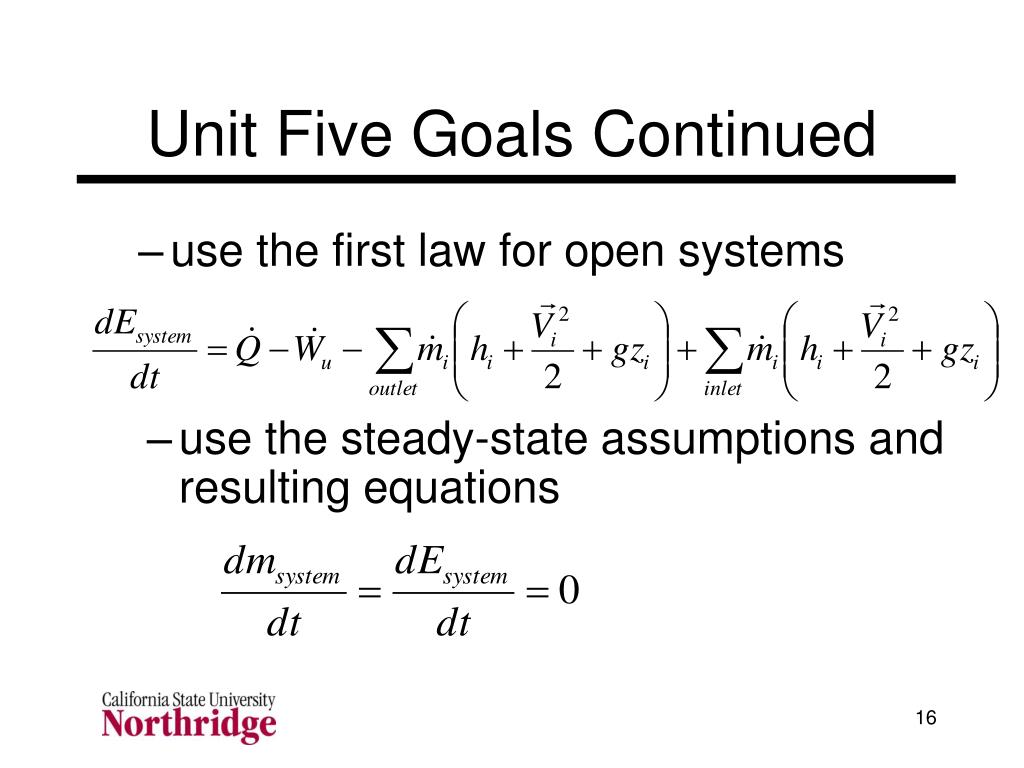 Unit Five Goals Continued

– use the first law for open systems

$\frac{dE_{system}}{dt} = \dot{Q} - \dot{W}_u - \sum_{outlet} \dot{m}_i \left( h_i + \frac{\vec{V}_i^2}{2} + gz_i \right) + \sum_{inlet} \dot{m}_i \left( h_i + \frac{\vec{V}_i^2}{2} + gz_i \right)$

– use the steady-state assumptions and resulting equations

$\frac{dm_{system}}{dt} = \frac{dE_{system}}{dt} = 0$

California State University
Northridge

16